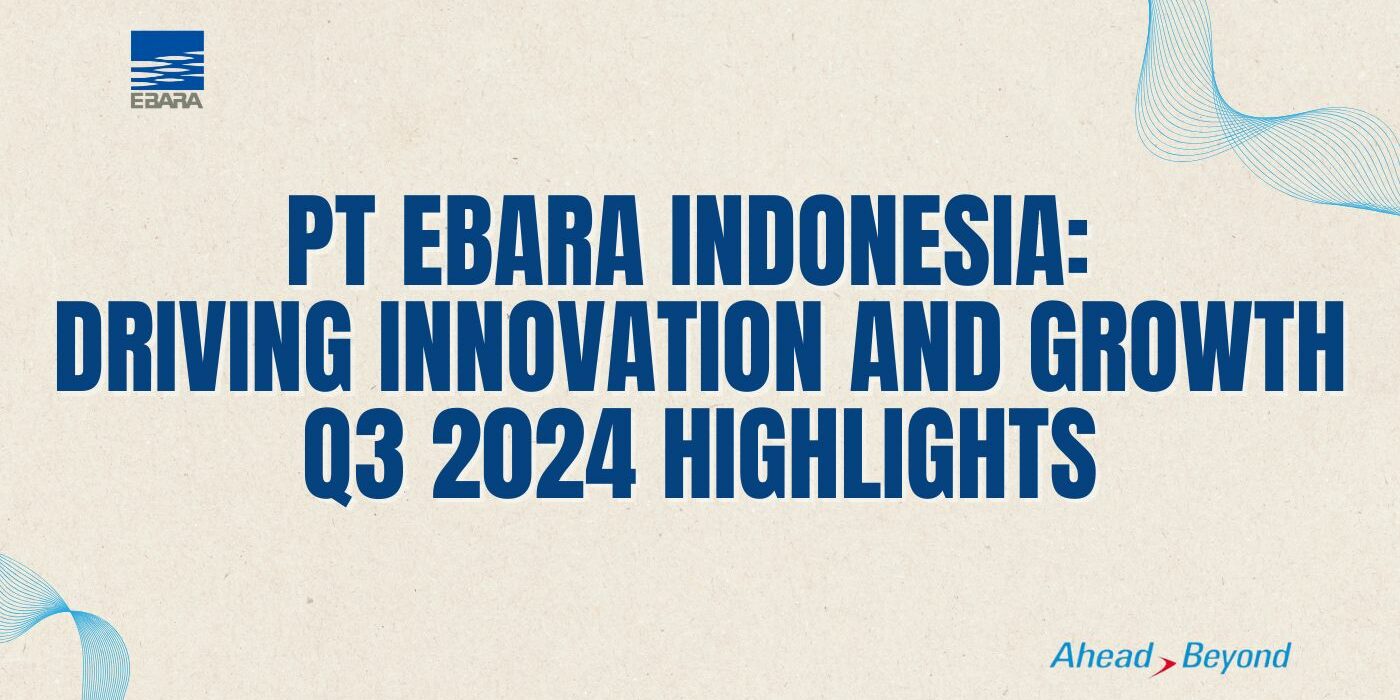 EBARA

PT EBARA INDONESIA:
DRIVING INNOVATION AND GROWTH
Q3 2024 HIGHLIGHTS

Ahead Beyond